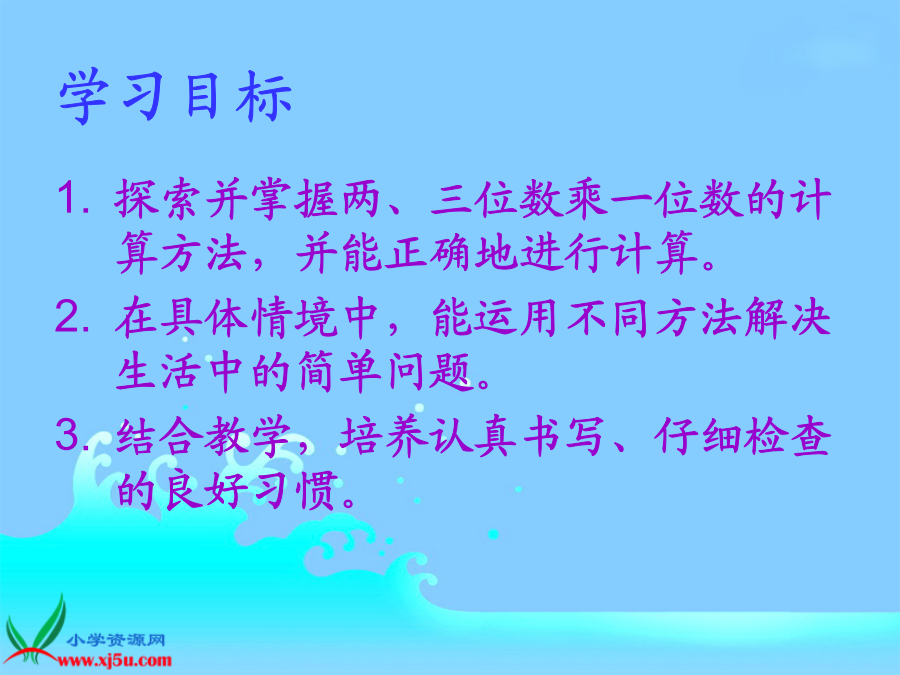 学习目标

1. 探索并掌握两、三位数乘一位数的计算方法，并能正确地进行计算。

2. 在具体情境中，能运用不同方法解决生活中的简单问题。

3. 结合教学，培养认真书写、仔细检查的良好习惯。

小学资源网
www.xj5u.com